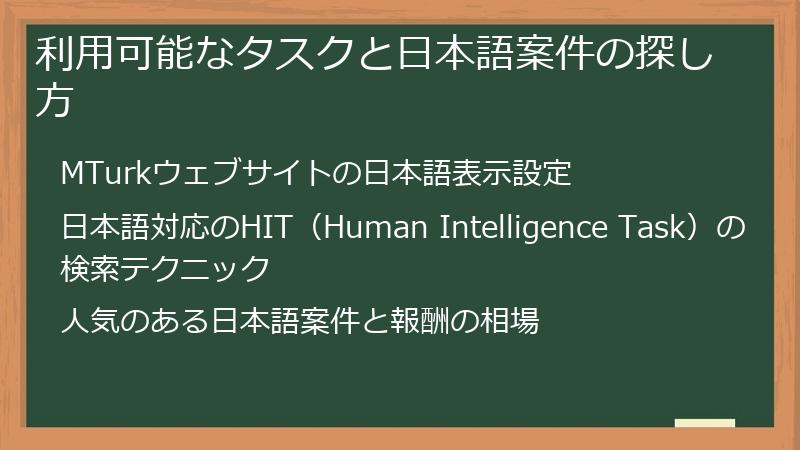 利用可能なタスクと日本語案件の探し方

MTurkウェブサイトの日本語表示設定

日本語対応のHIT（Human Intelligence Task）の検索テクニック

人気のある日本語案件と報酬の相場